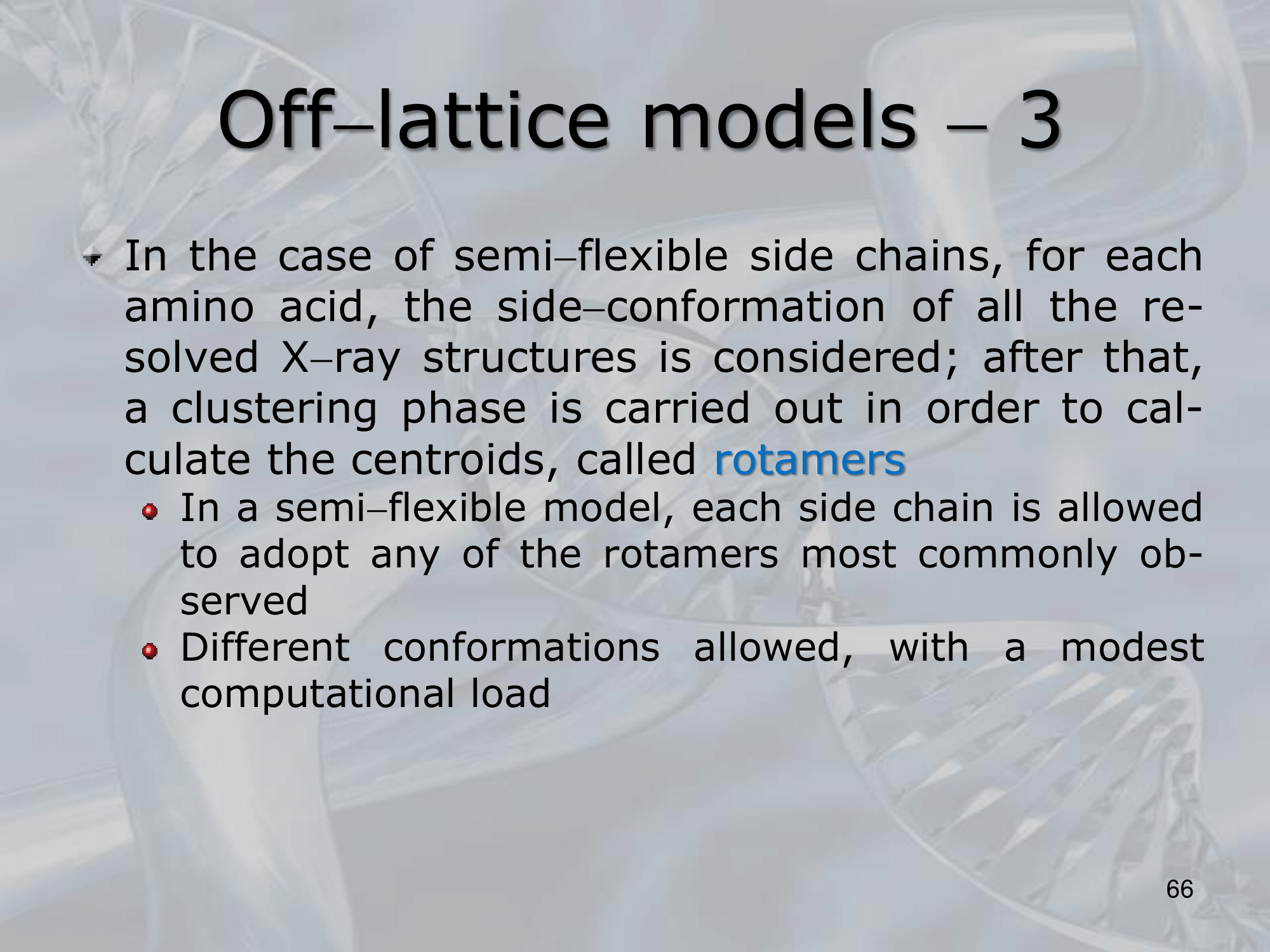 Off–lattice models – 3

In the case of semi–flexible side chains, for each amino acid, the side–conformation of all the resolved X–ray structures is considered; after that, a clustering phase is carried out in order to calculate the centroids, called rotamers

In a semi–flexible model, each side chain is allowed to adopt any of the rotamers most commonly observed

Different conformations allowed, with a modest computational load

66